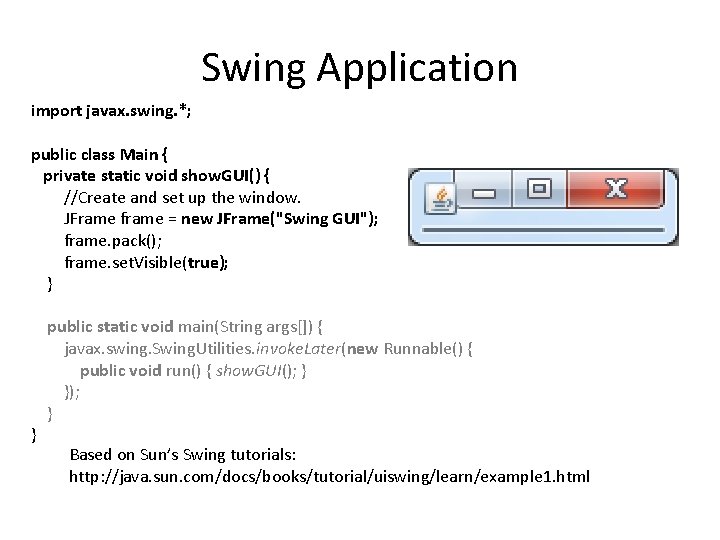 Swing Application

import javax.swing.*;

public class Main {
  private static void showGUI() {
    //Create and set up the window.
    JFrame frame = new JFrame("Swing GUI");
    frame.pack();
    frame.setVisible(true);
  }

  public static void main(String args[]) {
    javax.swing.SwingUtilities.invokeLater(new Runnable() {
      public void run() { showGUI(); }
    });
  }
}

Based on Sun's Swing tutorials:
http://java.sun.com/docs/books/tutorial/uiswing/learn/example1.html